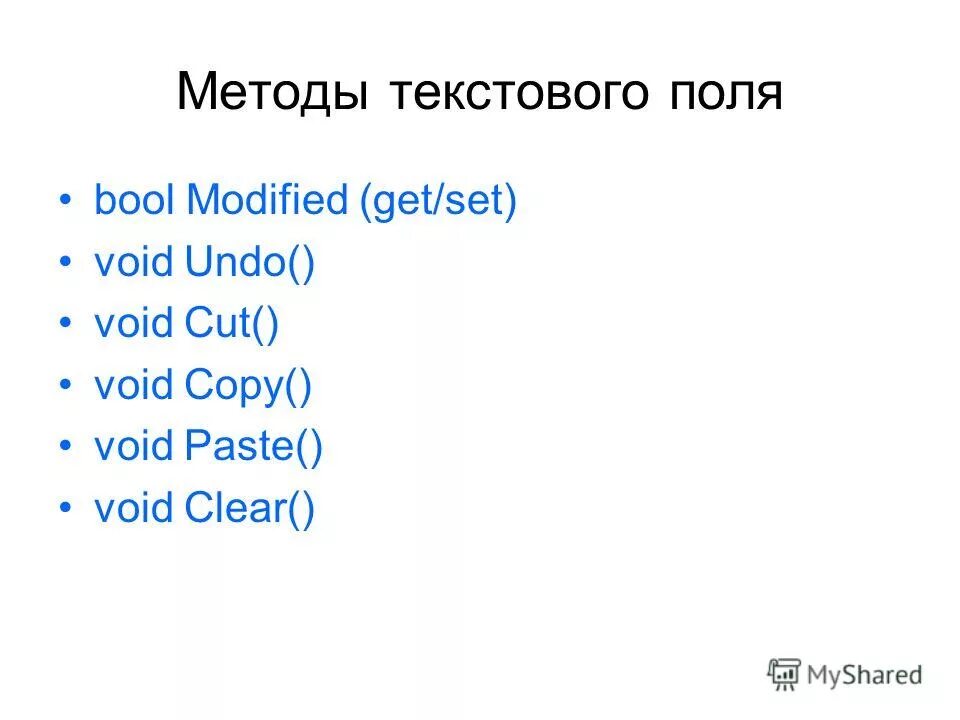 Методы текстового поля

• bool Modified (get/set)
• void Undo()
• void Cut()
• void Copy()
• void Paste()
• void Clear()

MyShared